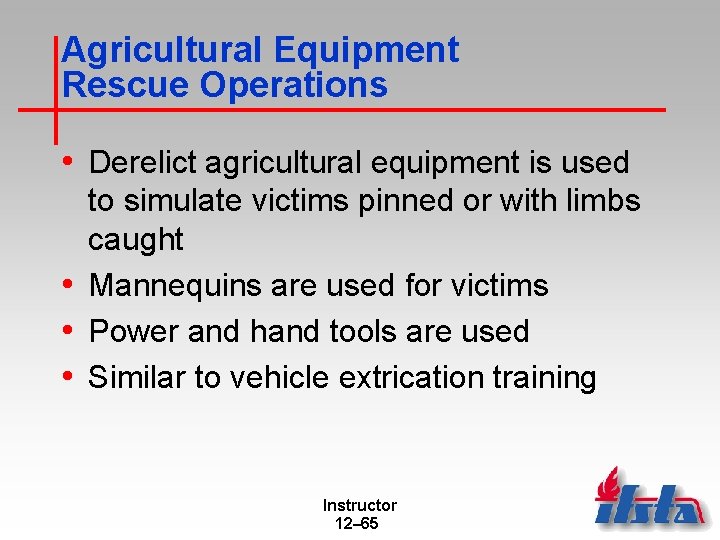 Agricultural Equipment Rescue Operations

• Derelict agricultural equipment is used to simulate victims pinned or with limbs caught
• Mannequins are used for victims
• Power and hand tools are used
• Similar to vehicle extrication training

Instructor
12–65

ifsta